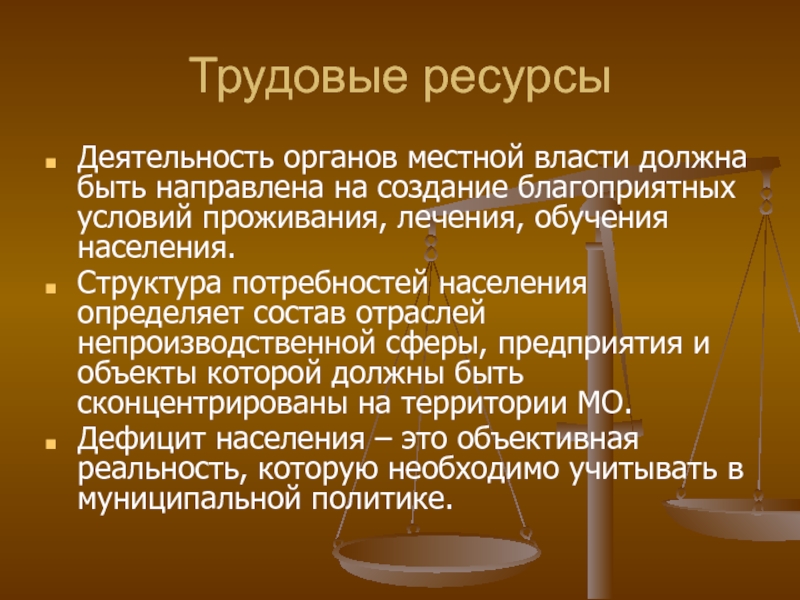 Трудовые ресурсы

Деятельность органов местной власти должна быть направлена на создание благоприятных условий проживания, лечения, обучения населения.

Структура потребностей населения определяет состав отраслей непроизводственной сферы, предприятия и объекты которой должны быть сконцентрированы на территории МО.

Дефицит населения – это объективная реальность, которую необходимо учитывать в муниципальной политике.